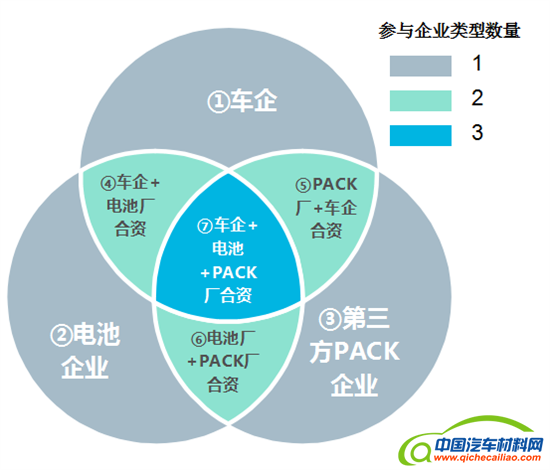 参与企业类型数量

1

2

3

①车企

④车企+电池厂合资

⑤PACK厂+车企合资

⑦车企+电池+PACK厂合资

②电池企业

⑥电池厂+PACK厂合资

③第三方PACK企业

中国汽车材料网
www.qichecailiao.com